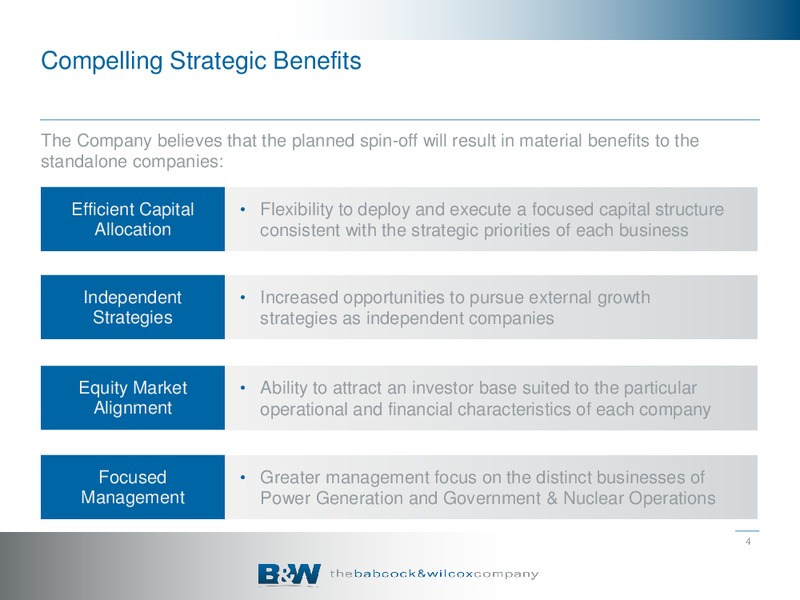 Compelling Strategic Benefits

The Company believes that the planned spin-off will result in material benefits to the standalone companies:

Efficient Capital Allocation

• Flexibility to deploy and execute a focused capital structure consistent with the strategic priorities of each business

Independent Strategies

• Increased opportunities to pursue external growth strategies as independent companies

Equity Market Alignment

• Ability to attract an investor base suited to the particular operational and financial characteristics of each company

Focused Management

• Greater management focus on the distinct businesses of Power Generation and Government & Nuclear Operations

4

B&W thebabcock&wilcoxcompany